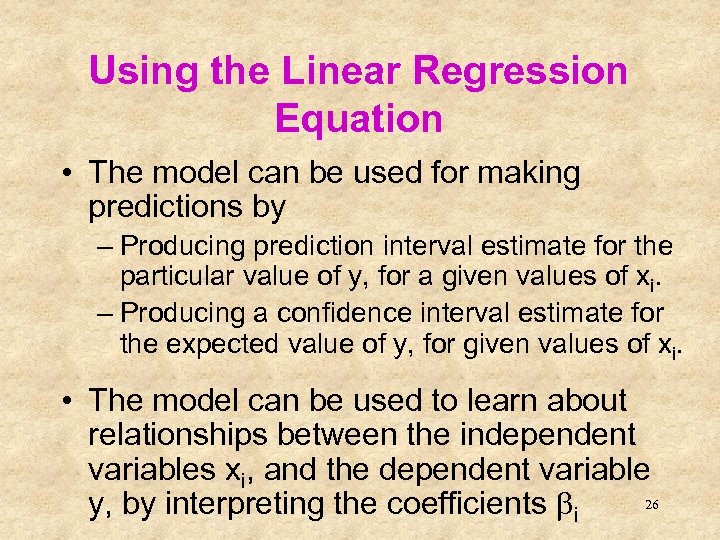 Using the Linear Regression Equation

• The model can be used for making predictions by

– Producing prediction interval estimate for the particular value of y, for a given values of $x_i$.

– Producing a confidence interval estimate for the expected value of y, for given values of $x_i$.

• The model can be used to learn about relationships between the independent variables $x_i$, and the dependent variable y, by interpreting the coefficients $\beta_i$

26